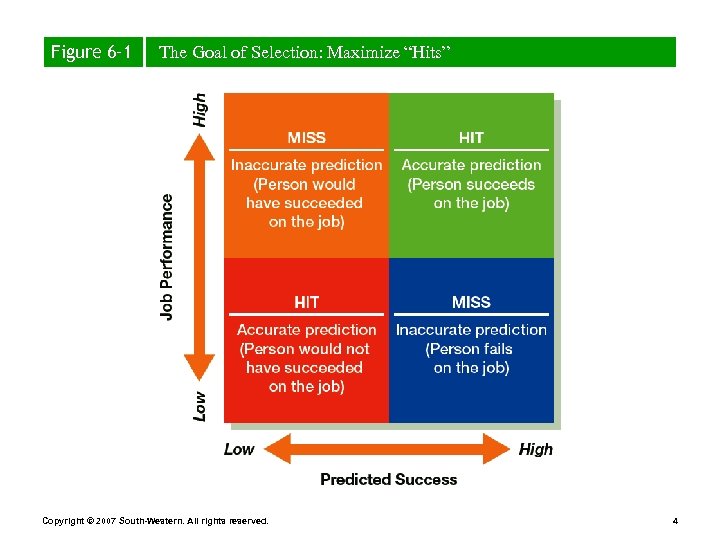 Figure 6-1 The Goal of Selection: Maximize "Hits"

High

Job Performance

Low

MISS
Inaccurate prediction (Person would have succeeded on the job)

HIT
Accurate prediction (Person succeeds on the job)

HIT
Accurate prediction (Person would not have succeeded on the job)

MISS
Inaccurate prediction (Person fails on the job)

Low

High

Predicted Success

Copyright © 2007 South-Western. All rights reserved.

4